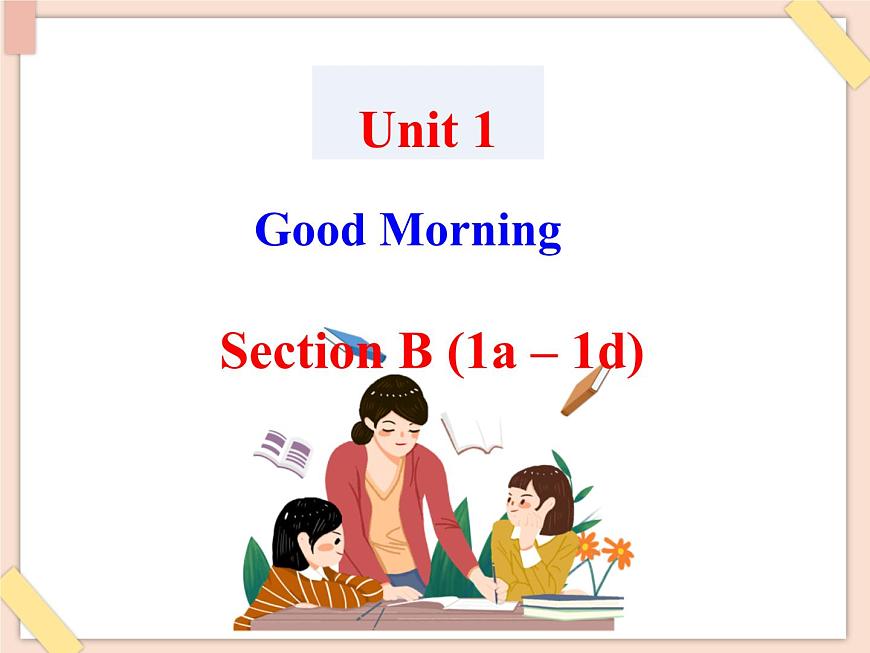 Unit 1

Good Morning

Section B (1a – 1d)